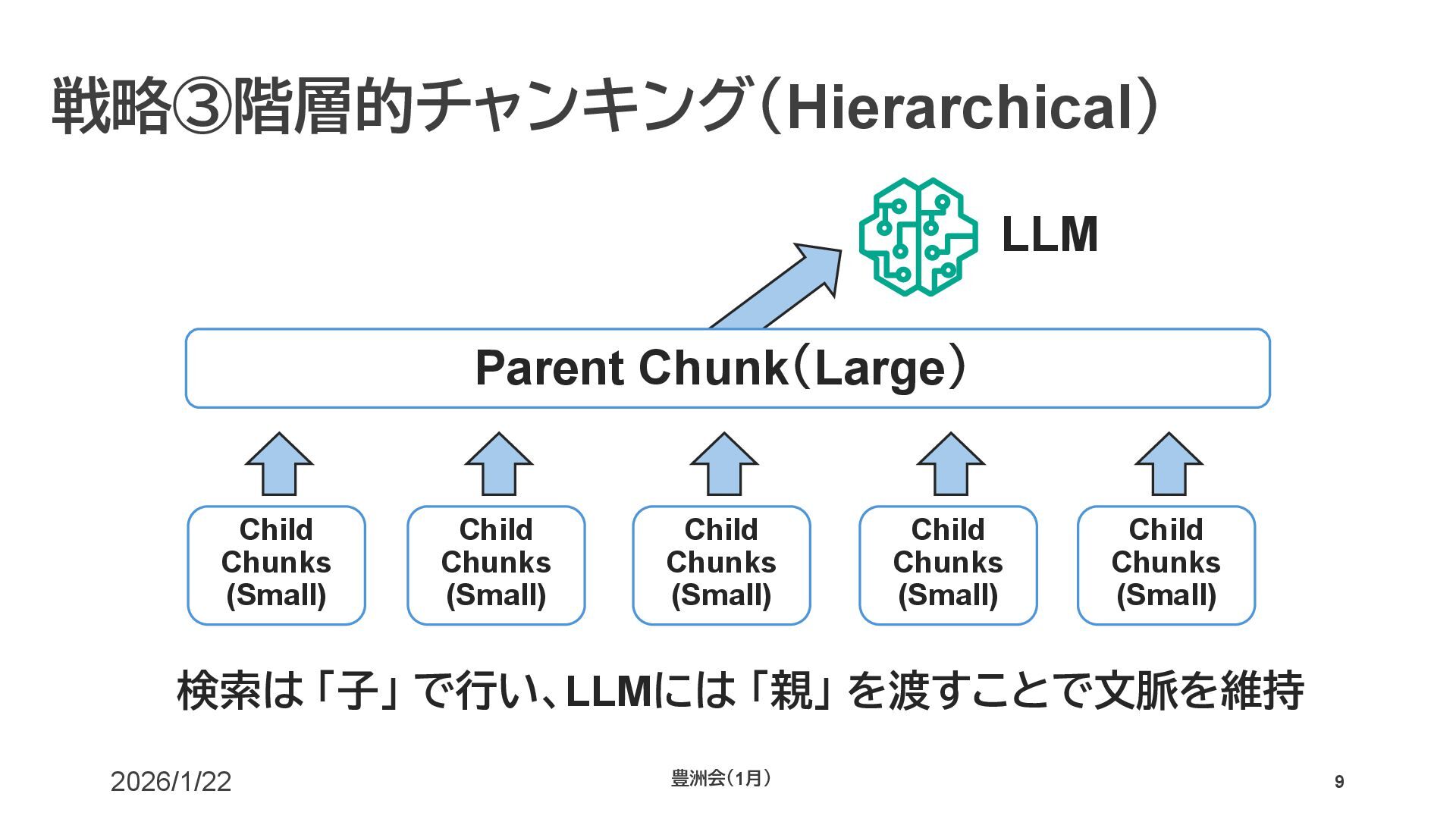 戦略③階層的チャンキング（Hierarchical）

LLM

Parent Chunk（Large）

Child Chunks (Small)

Child Chunks (Small)

Child Chunks (Small)

Child Chunks (Small)

Child Chunks (Small)

検索は「子」で行い、LLMには「親」を渡すことで文脈を維持

2026/1/22

豊洲会（1月）

9